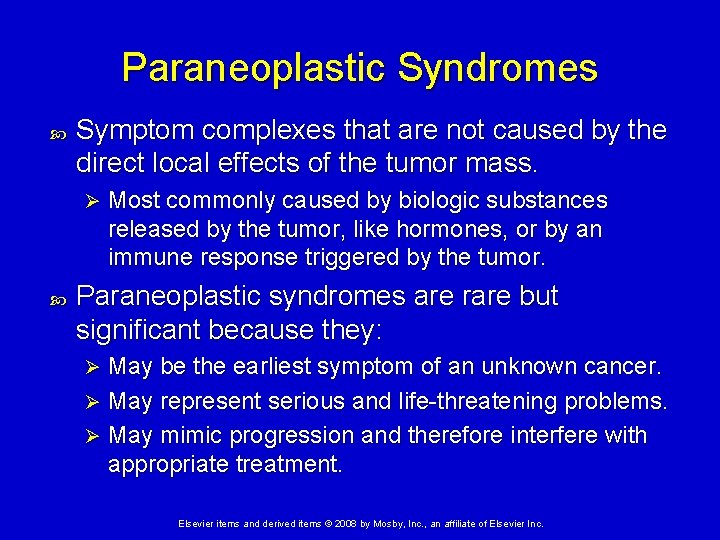 Paraneoplastic Syndromes

Symptom complexes that are not caused by the direct local effects of the tumor mass.

Most commonly caused by biologic substances released by the tumor, like hormones, or by an immune response triggered by the tumor.

Paraneoplastic syndromes are rare but significant because they:

May be the earliest symptom of an unknown cancer.

May represent serious and life-threatening problems.

May mimic progression and therefore interfere with appropriate treatment.

Elsevier items and derived items © 2008 by Mosby, Inc., an affiliate of Elsevier Inc.